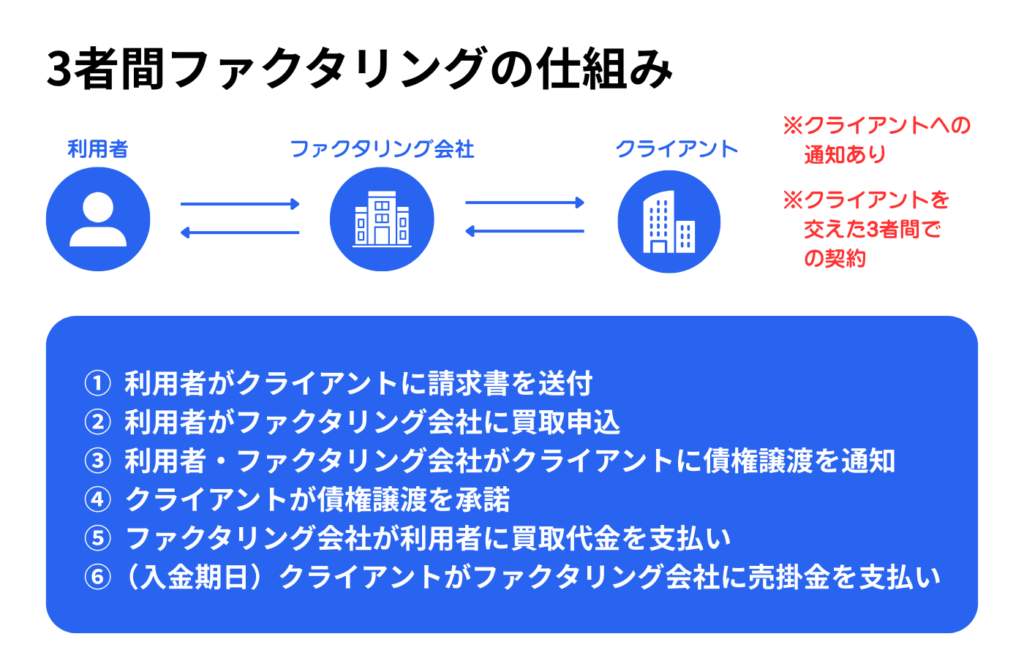 3者間ファクタリングの仕組み

利用者

ファクタリング会社

クライアント

※クライアントへの通知あり

※クライアントを交えた3者間での契約

① 利用者がクライアントに請求書を送付
② 利用者がファクタリング会社に買取申込
③ 利用者・ファクタリング会社がクライアントに債権譲渡を通知
④ クライアントが債権譲渡を承諾
⑤ ファクタリング会社が利用者に買取代金を支払い
⑥（入金期日）クライアントがファクタリング会社に売掛金を支払い